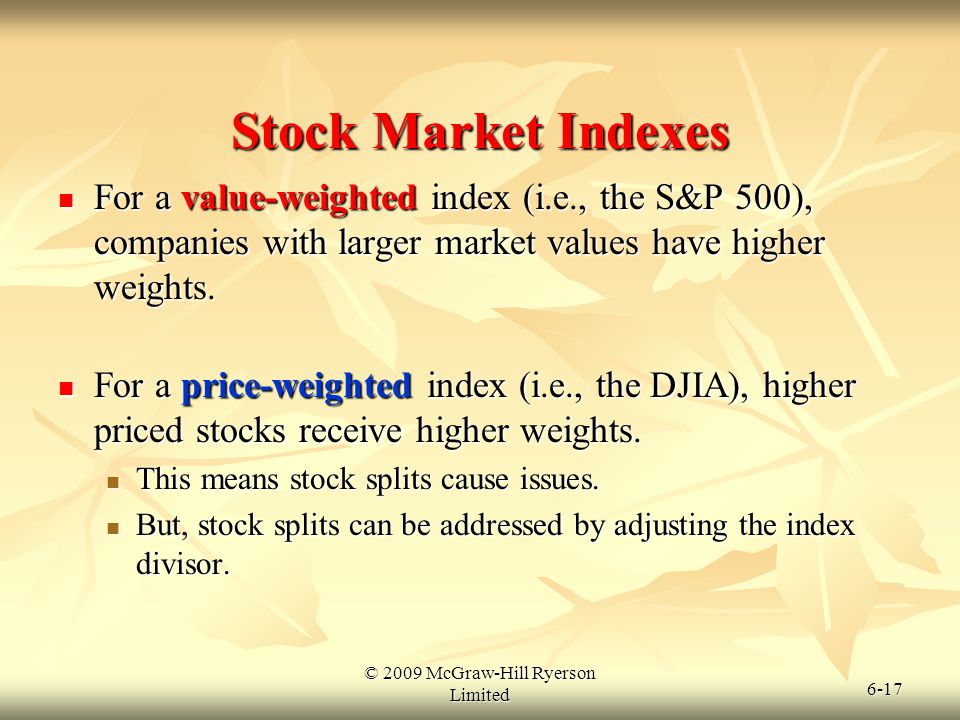 Stock Market Indexes

For a value-weighted index (i.e., the S&P 500), companies with larger market values have higher weights.

For a price-weighted index (i.e., the DJIA), higher priced stocks receive higher weights.

This means stock splits cause issues.

But, stock splits can be addressed by adjusting the index divisor.

© 2009 McGraw-Hill Ryerson Limited

6-17